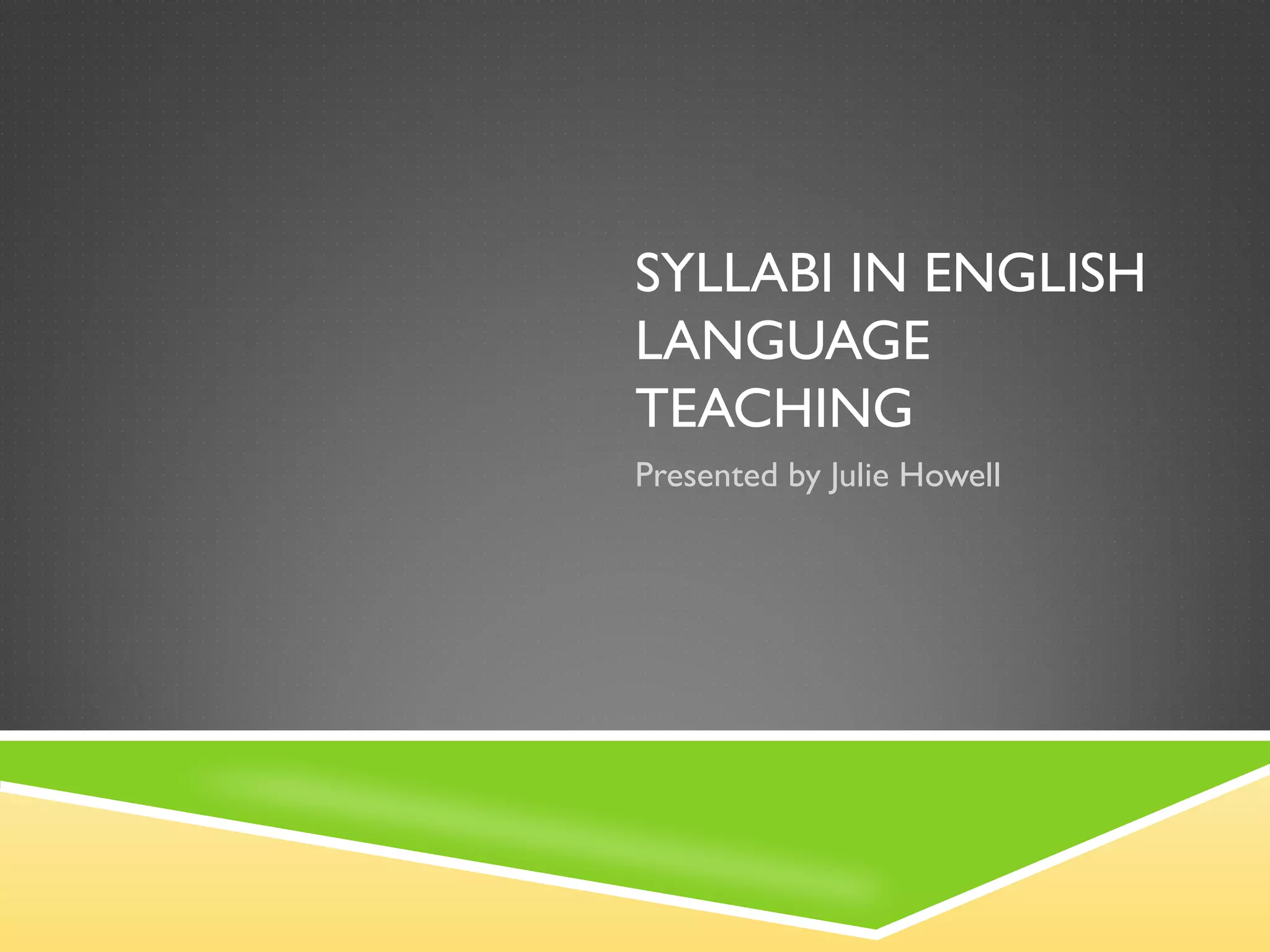 SYLLABI IN ENGLISH LANGUAGE TEACHING

Presented by Julie Howell